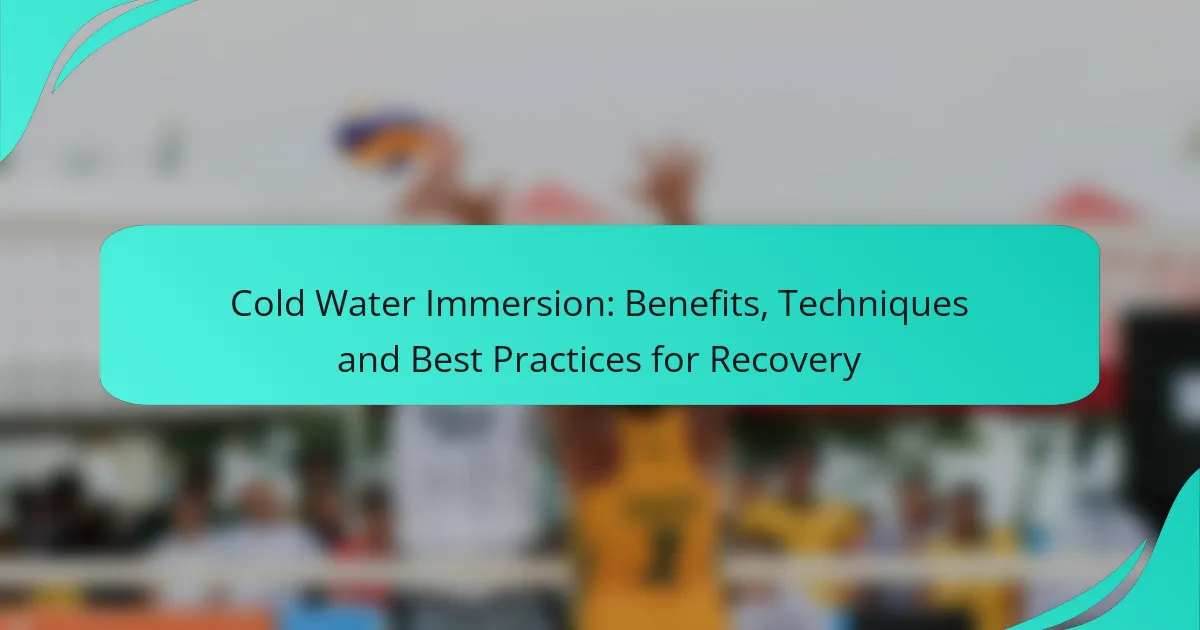 Cold Water Immersion: Benefits, Techniques and Best Practices for Recovery